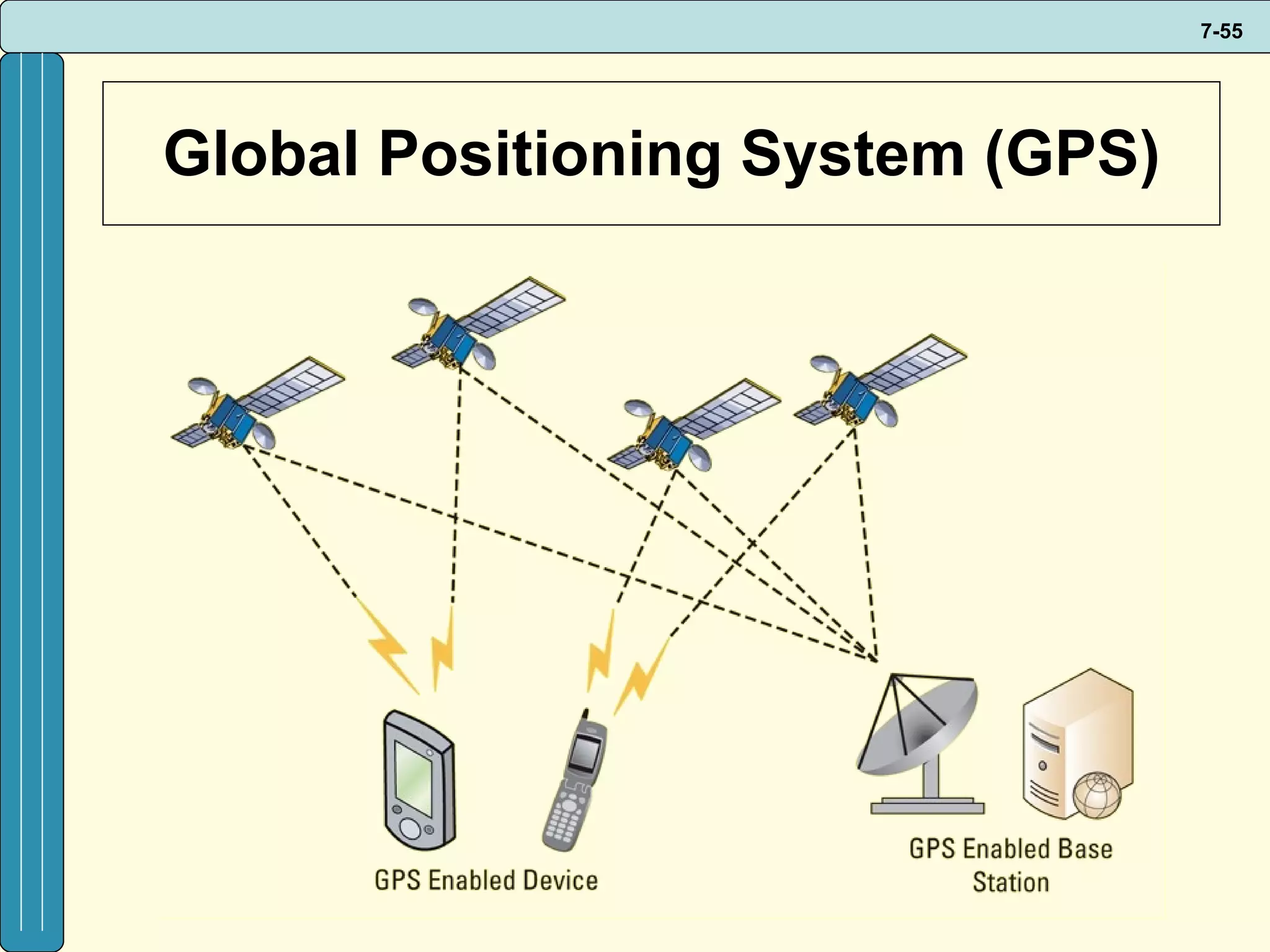 7-55

Global Positioning System (GPS)

GPS Enabled Device

GPS Enabled Base Station